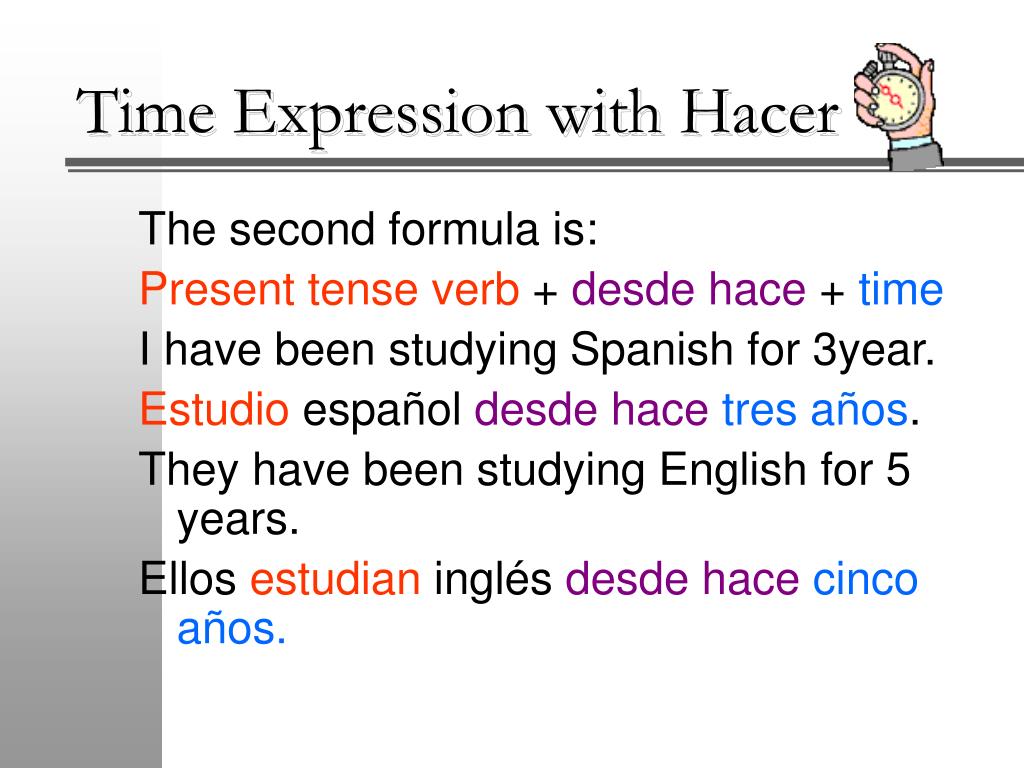 Time Expression with Hacer

The second formula is:

Present tense verb + desde hace + time

I have been studying Spanish for 3year.

Estudio español desde hace tres años.

They have been studying English for 5 years.

Ellos estudian inglés desde hace cinco años.